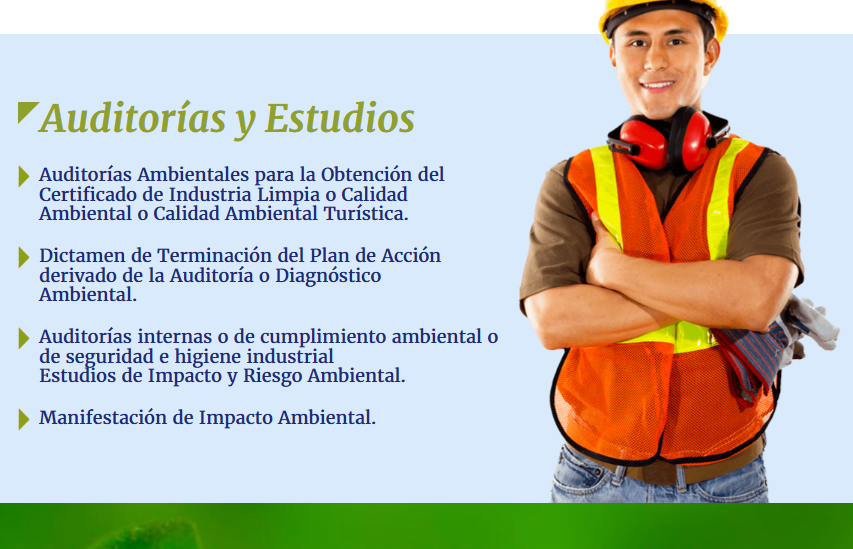 Auditorías y Estudios

Auditorías Ambientales para la Obtención del Certificado de Industria Limpia o Calidad Ambiental o Calidad Ambiental Turística.

Dictamen de Terminación del Plan de Acción derivado de la Auditoría o Diagnóstico Ambiental.

Auditorías internas o de cumplimiento ambiental o de seguridad e higiene industrial
Estudios de Impacto y Riesgo Ambiental.

Manifestación de Impacto Ambiental.